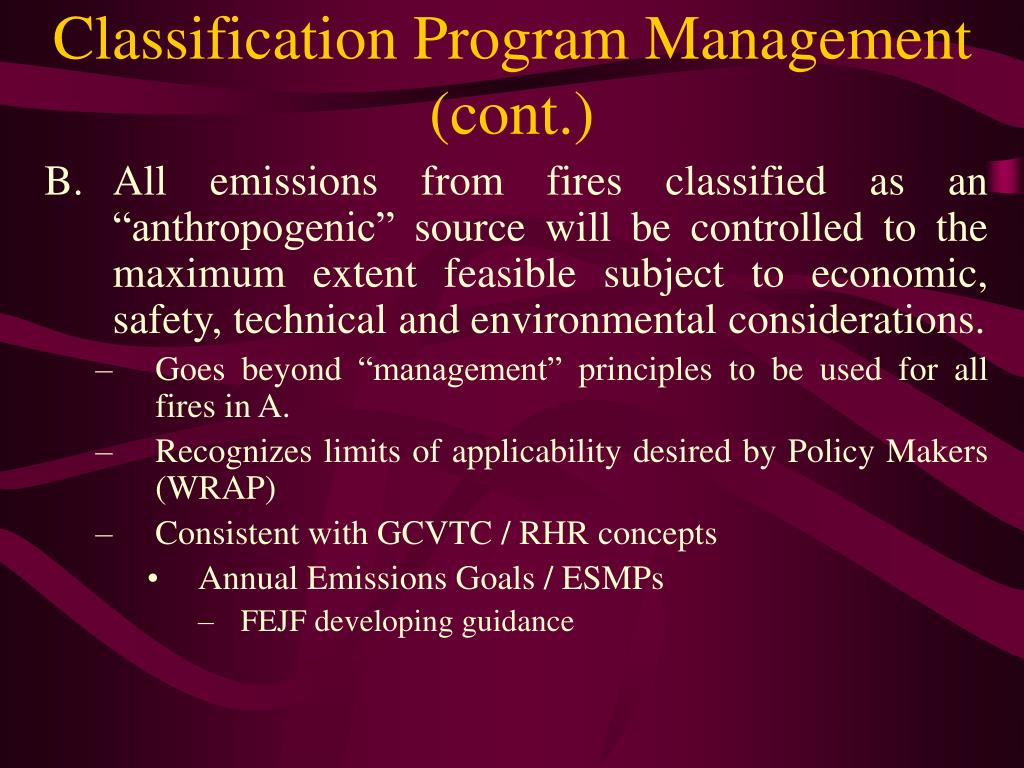 Classification Program Management (cont.)

B. All emissions from fires classified as an “anthropogenic” source will be controlled to the maximum extent feasible subject to economic, safety, technical and environmental considerations.

– Goes beyond “management” principles to be used for all fires in A.

– Recognizes limits of applicability desired by Policy Makers (WRAP)

– Consistent with GCVTC / RHR concepts

• Annual Emissions Goals / ESMPs

– FEJF developing guidance